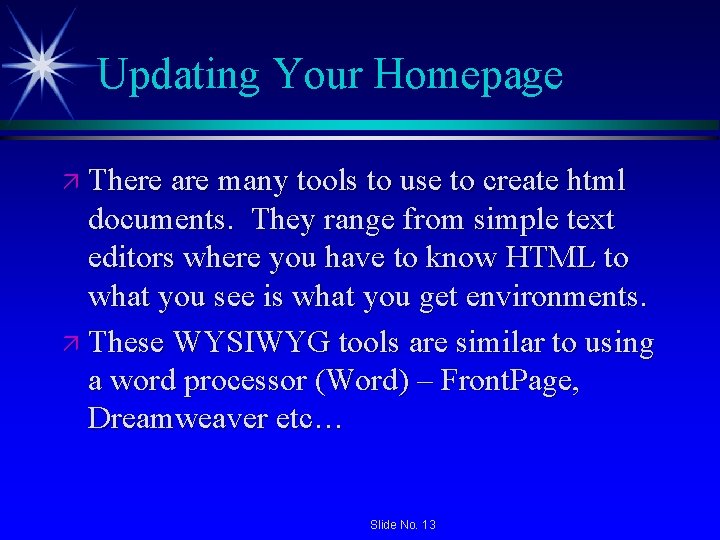 Updating Your Homepage

There are many tools to use to create html documents. They range from simple text editors where you have to know HTML to what you see is what you get environments.

These WYSIWYG tools are similar to using a word processor (Word) – FrontPage, Dreamweaver etc…

Slide No. 13